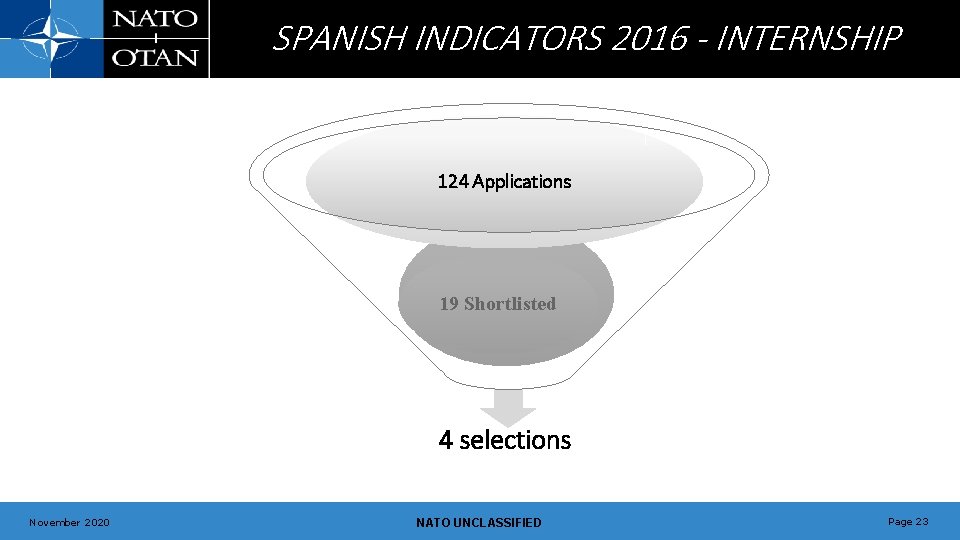 NATO
OTAN

SPANISH INDICATORS 2016 - INTERNSHIP

124 Applications

19 Shortlisted

4 selections

November 2020

NATO UNCLASSIFIED

Page 23